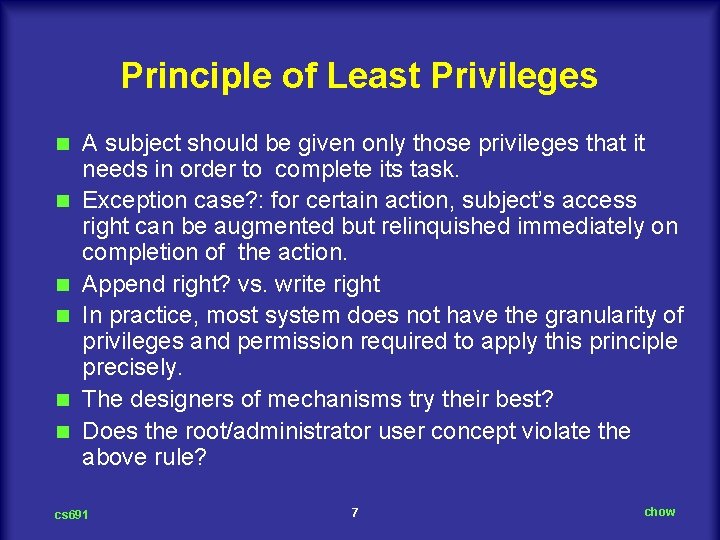 Principle of Least Privileges

A subject should be given only those privileges that it needs in order to complete its task.

Exception case?: for certain action, subject's access right can be augmented but relinquished immediately on completion of the action.

Append right? vs. write right

In practice, most system does not have the granularity of privileges and permission required to apply this principle precisely.

The designers of mechanisms try their best?

Does the root/administrator user concept violate the above rule?

cs691 7 chow